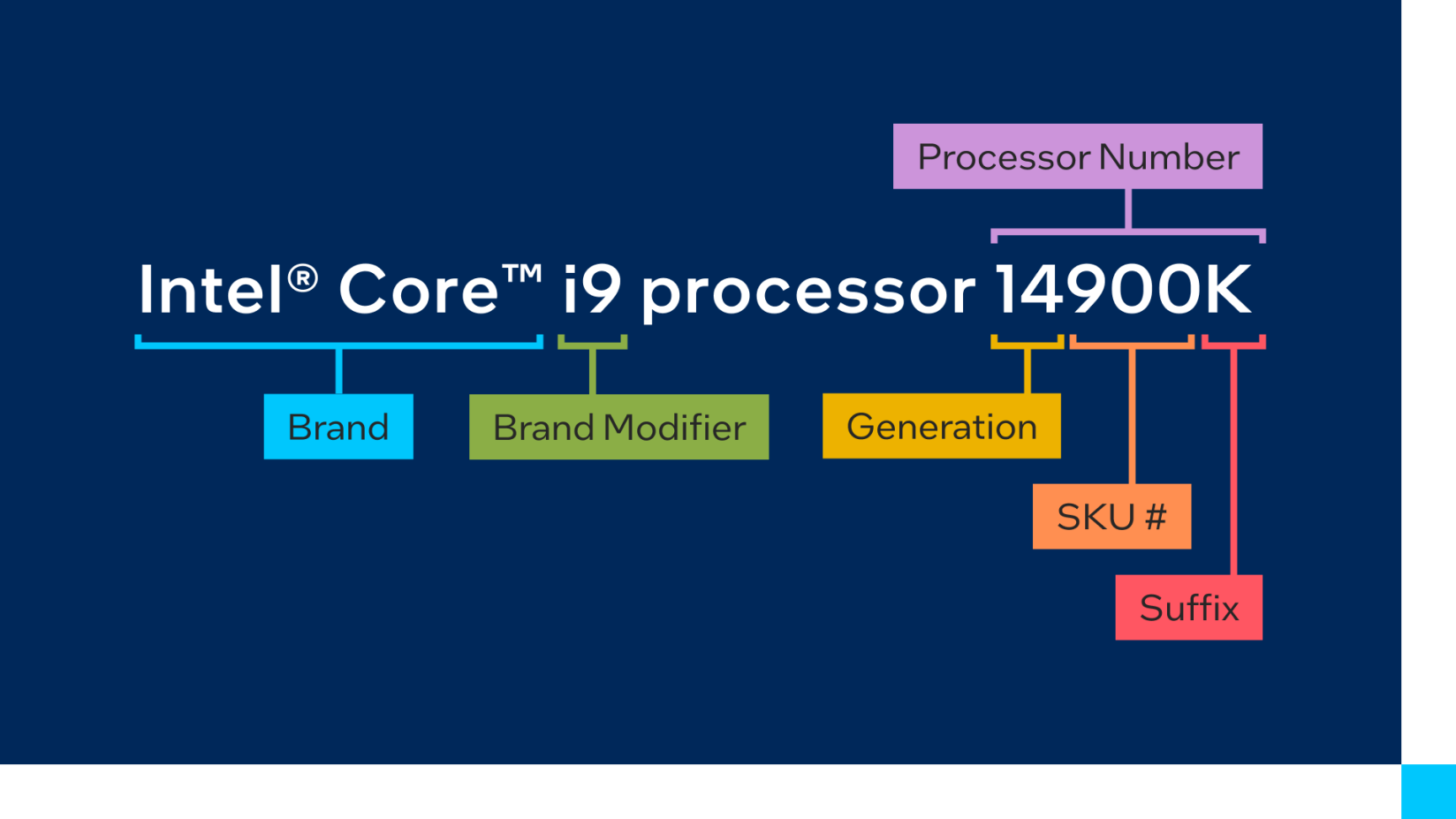 Processor Number

Intel® Core™ i9 processor 14900K

Brand

Brand Modifier

Generation

SKU #

Suffix